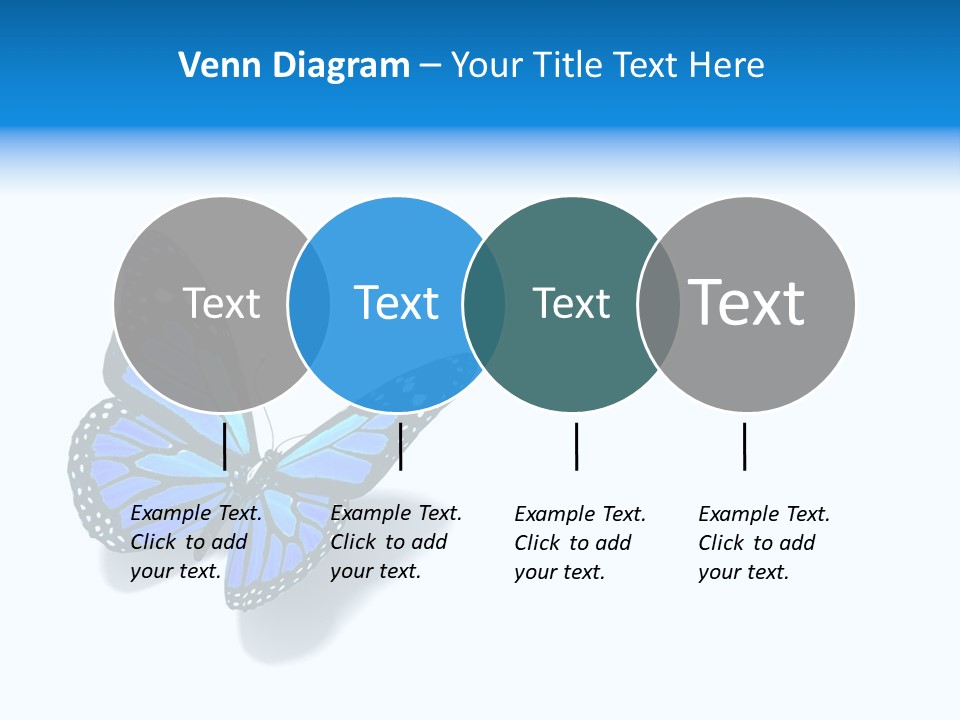 Venn Diagram – Your Title Text Here

Text

Text

Text

Text

Example Text. Click to add your text.

Example Text. Click to add your text.

Example Text. Click to add your text.

Example Text. Click to add your text.